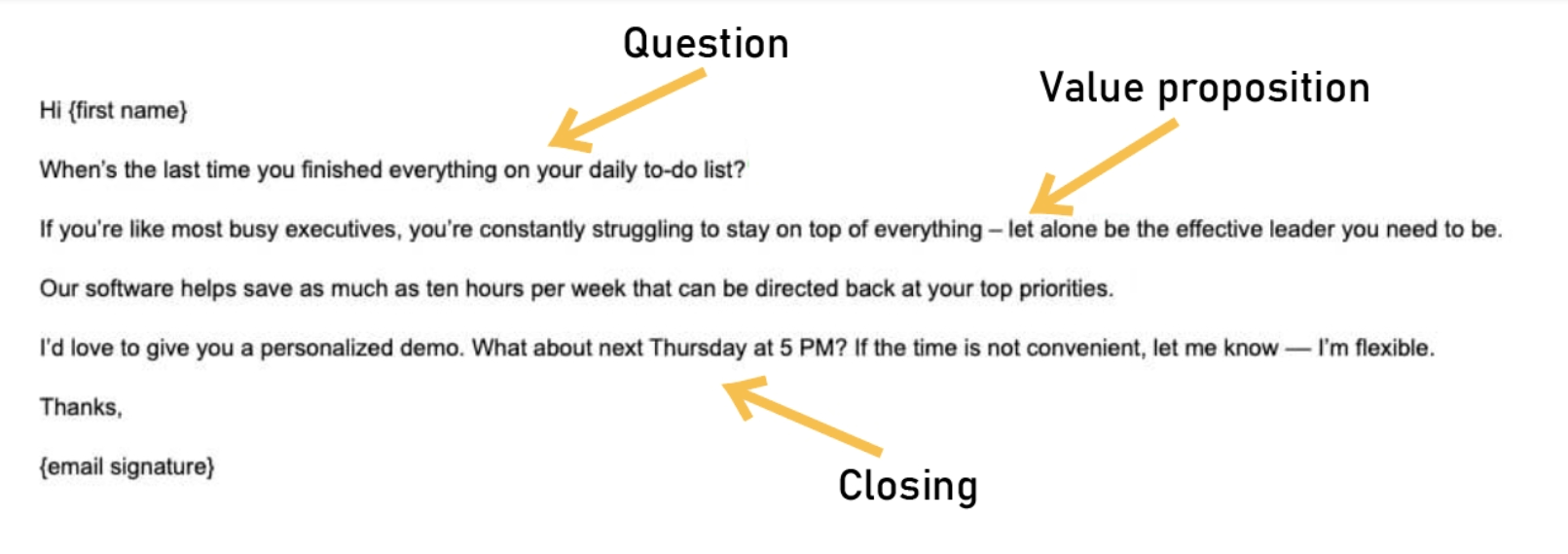 Question

Value proposition

Hi {first name}

When's the last time you finished everything on your daily to-do list?

If you're like most busy executives, you're constantly struggling to stay on top of everything – let alone be the effective leader you need to be.

Our software helps save as much as ten hours per week that can be directed back at your top priorities.

I'd love to give you a personalized demo. What about next Thursday at 5 PM? If the time is not convenient, let me know — I'm flexible.

Thanks,

{email signature}

Closing